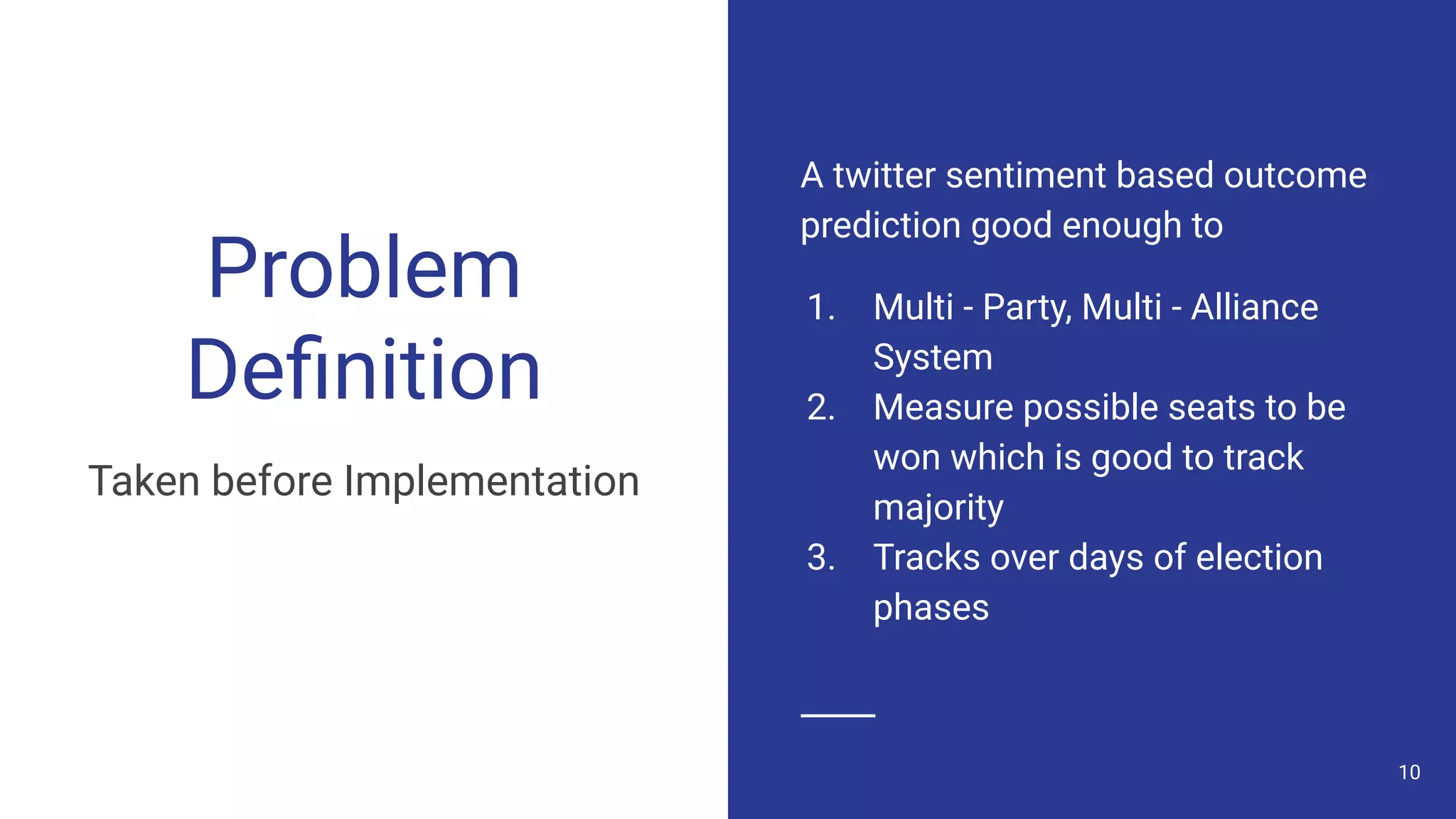 Problem Definition

Taken before Implementation

A twitter sentiment based outcome prediction good enough to

1. Multi - Party, Multi - Alliance System
2. Measure possible seats to be won which is good to track majority
3. Tracks over days of election phases

10